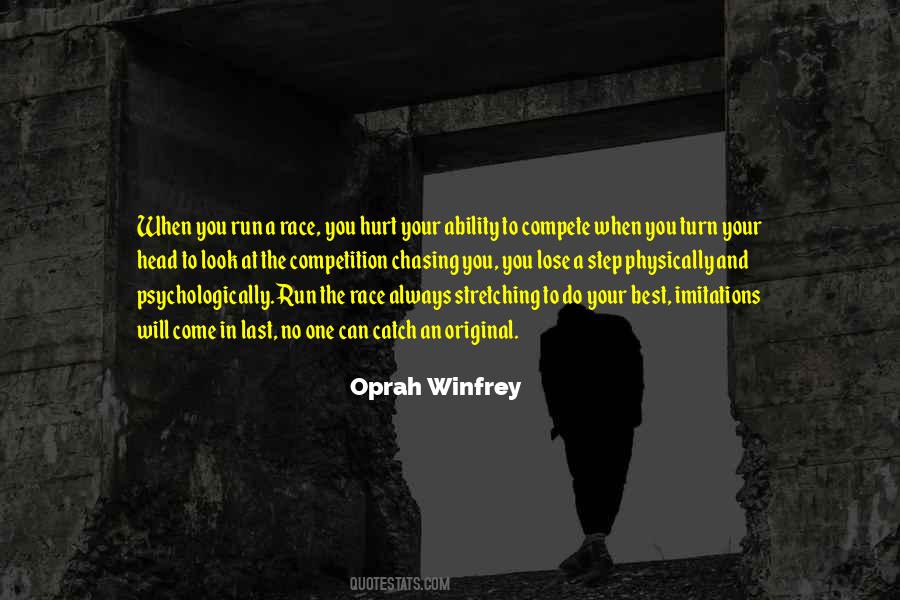 When you run a race, you hurt your ability to compete when you turn your head to look at the competition chasing you, you lose a step physically and psychologically. Run the race always stretching to do your best, imitations will come in last, no one can catch an original.

Oprah Winfrey

QUOTESTATS.COM